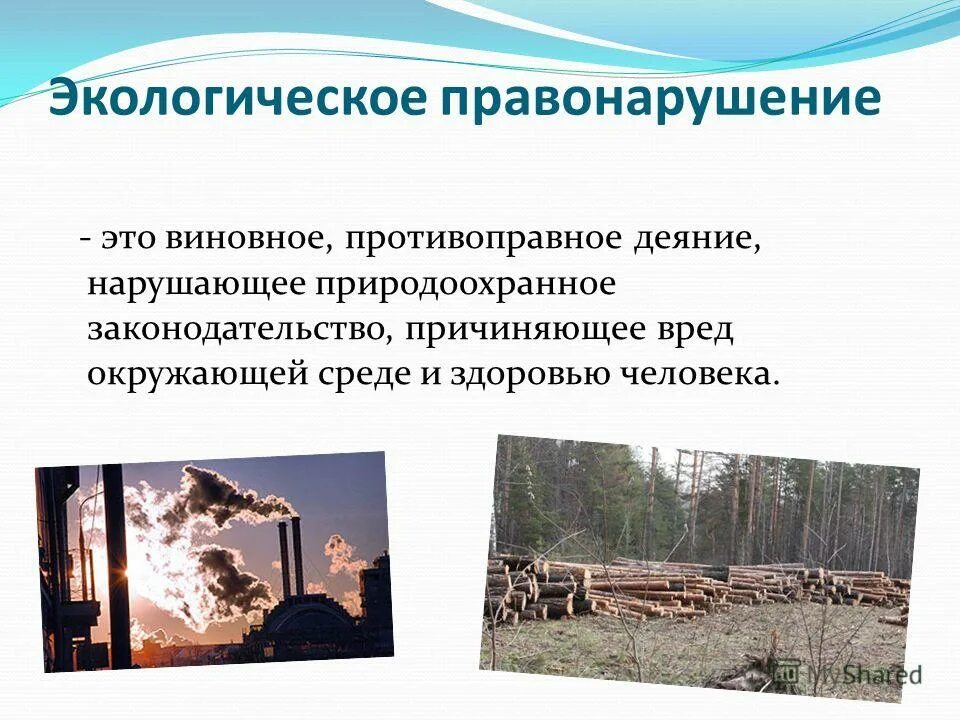 Экологическое правонарушение

- это виновное, противоправное деяние, нарушающее природоохранное законодательство, причиняющее вред окружающей среде и здоровью человека.

MyShared